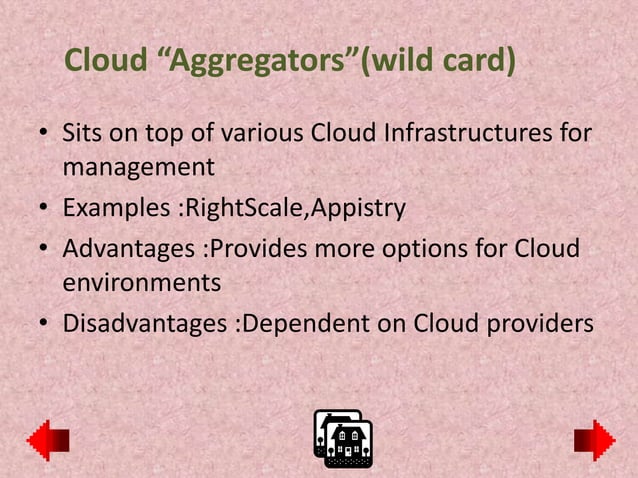 Cloud “Aggregators”(wild card)

• Sits on top of various Cloud Infrastructures for management
• Examples :RightScale,Appistry
• Advantages :Provides more options for Cloud environments
• Disadvantages :Dependent on Cloud providers